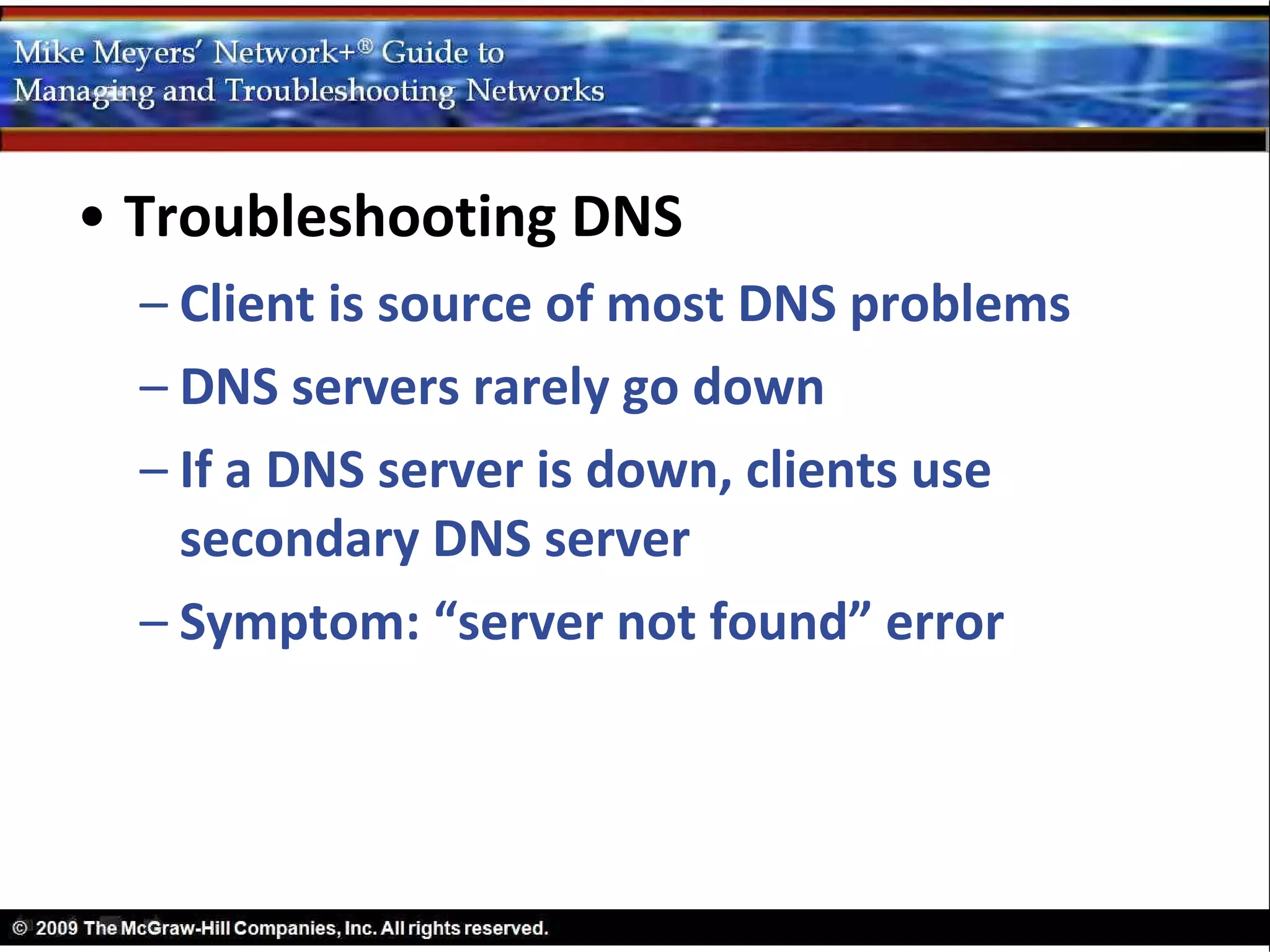 Mike Meyers' Network+® Guide to
Managing and Troubleshooting Networks

• Troubleshooting DNS
– Client is source of most DNS problems
– DNS servers rarely go down
– If a DNS server is down, clients use secondary DNS server
– Symptom: “server not found” error

© 2009 The McGraw-Hill Companies, Inc. All rights reserved.